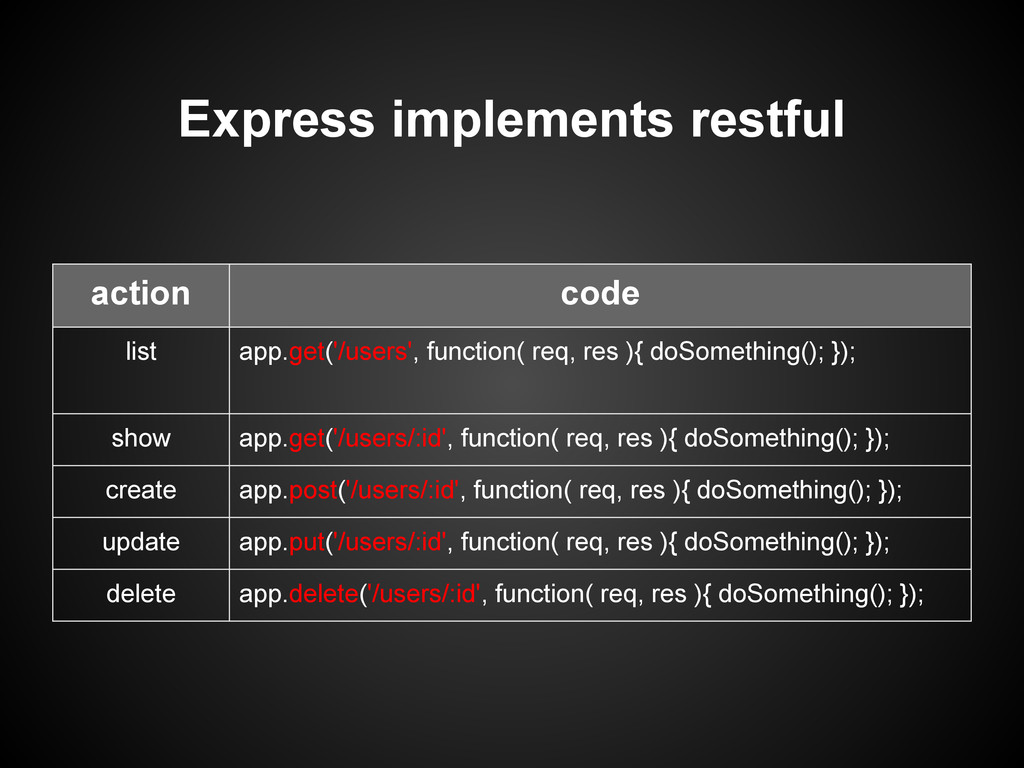 Express implements restful

| action | code |
|---|---|
| list | app.get('/users', function( req, res ){ doSomething(); }); |
| show | app.get('/users/:id', function( req, res ){ doSomething(); }); |
| create | app.post('/users/:id', function( req, res ){ doSomething(); }); |
| update | app.put('/users/:id', function( req, res ){ doSomething(); }); |
| delete | app.delete('/users/:id', function( req, res ){ doSomething(); }); |